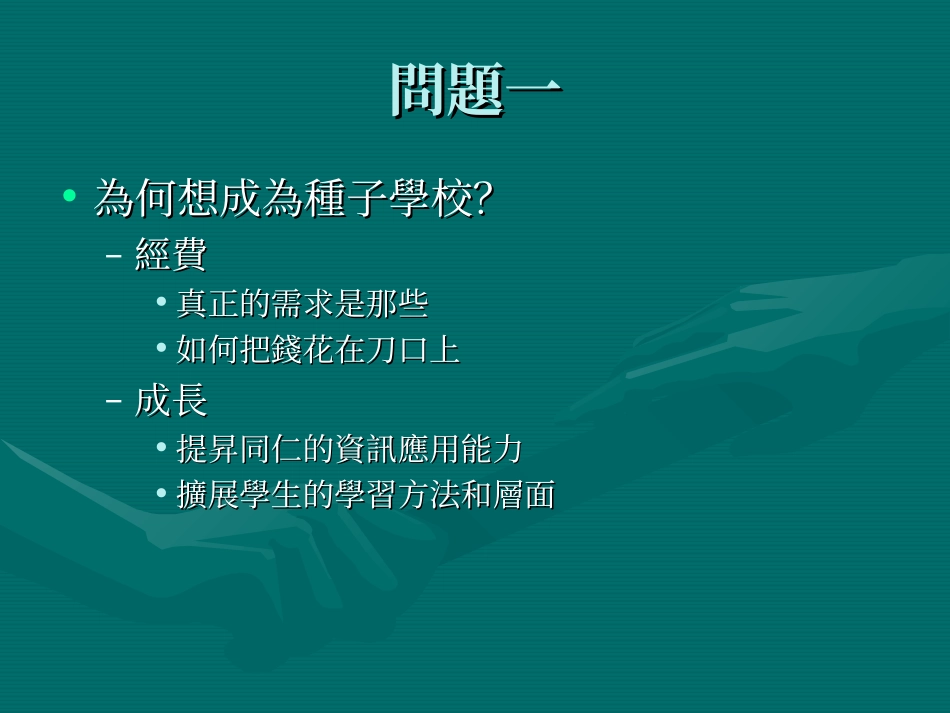 問題一

• 為何想成為種子學校?
– 經費
• 真正的需求是那些
• 如何把錢花在刀口上
– 成長
• 提昇同仁的資訊應用能力
• 擴展學生的學習方法和層面